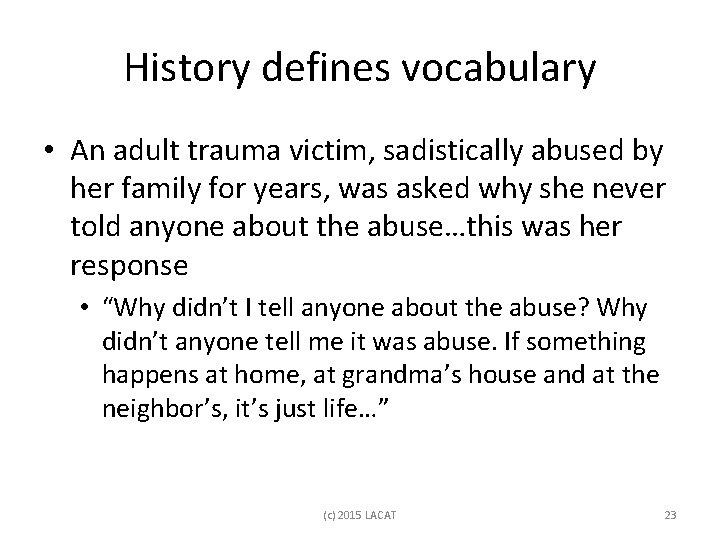 History defines vocabulary

• An adult trauma victim, sadistically abused by her family for years, was asked why she never told anyone about the abuse…this was her response

• “Why didn’t I tell anyone about the abuse? Why didn’t anyone tell me it was abuse. If something happens at home, at grandma’s house and at the neighbor’s, it’s just life…”

(c) 2015 LACAT

23